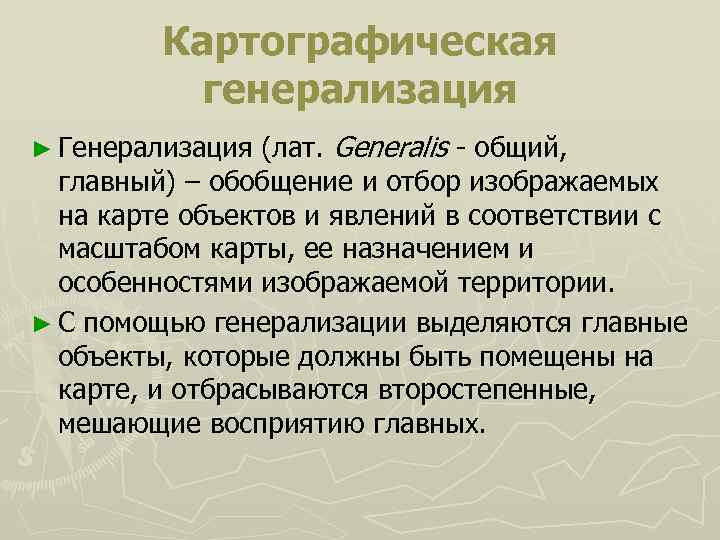 Картографическая генерализация

► Генерализация (лат. Generalis - общий, главный) – обобщение и отбор изображаемых на карте объектов и явлений в соответствии с масштабом карты, ее назначением и особенностями изображаемой территории.

► С помощью генерализации выделяются главные объекты, которые должны быть помещены на карте, и отбрасываются второстепенные, мешающие восприятию главных.